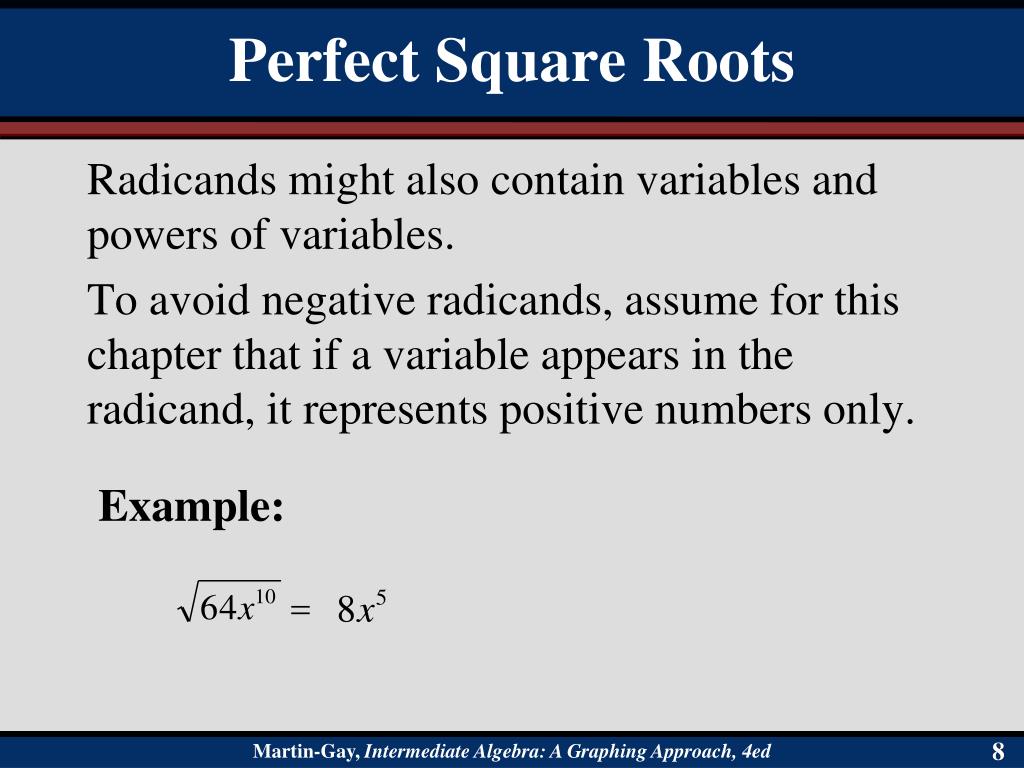 Perfect Square Roots

Radicands might also contain variables and powers of variables.

To avoid negative radicands, assume for this chapter that if a variable appears in the radicand, it represents positive numbers only.

Example:

$\sqrt{64x^{10}} = 8x^5$

Martin-Gay, Intermediate Algebra: A Graphing Approach, 4ed

8